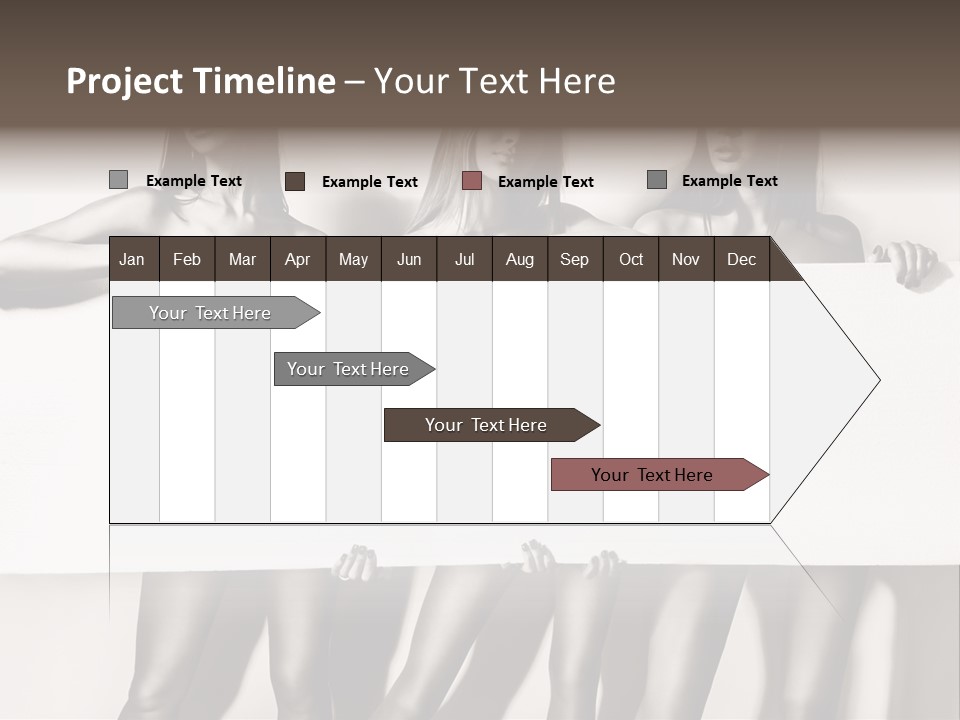 Project Timeline – Your Text Here

Example Text
Example Text
Example Text
Example Text

| Jan | Feb | Mar | Apr | May | Jun | Jul | Aug | Sep | Oct | Nov | Dec |
|---|---|---|---|---|---|---|---|---|---|---|---|

Your Text Here
Your Text Here
Your Text Here
Your Text Here